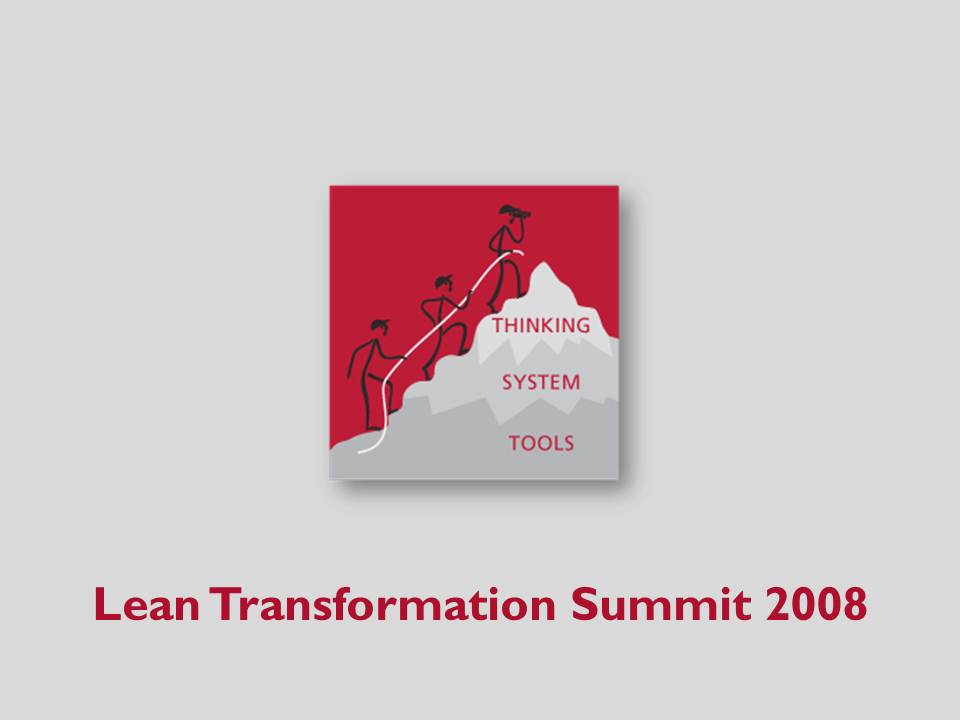 THINKING

SYSTEM

TOOLS

Lean Transformation Summit 2008